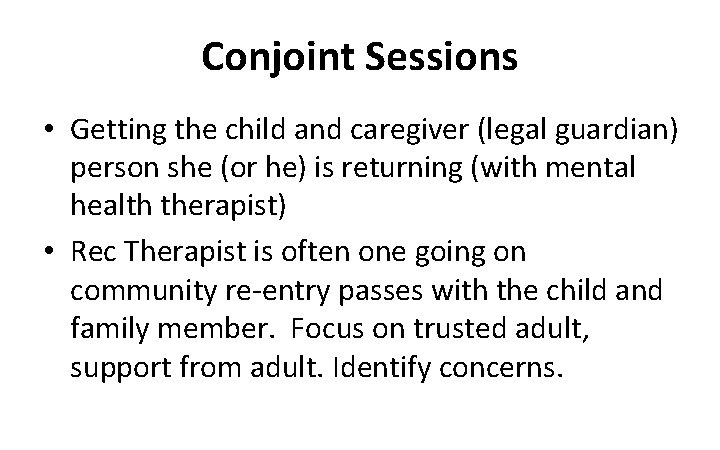 Conjoint Sessions

• Getting the child and caregiver (legal guardian) person she (or he) is returning (with mental health therapist)
• Rec Therapist is often one going on community re-entry passes with the child and family member.  Focus on trusted adult, support from adult. Identify concerns.